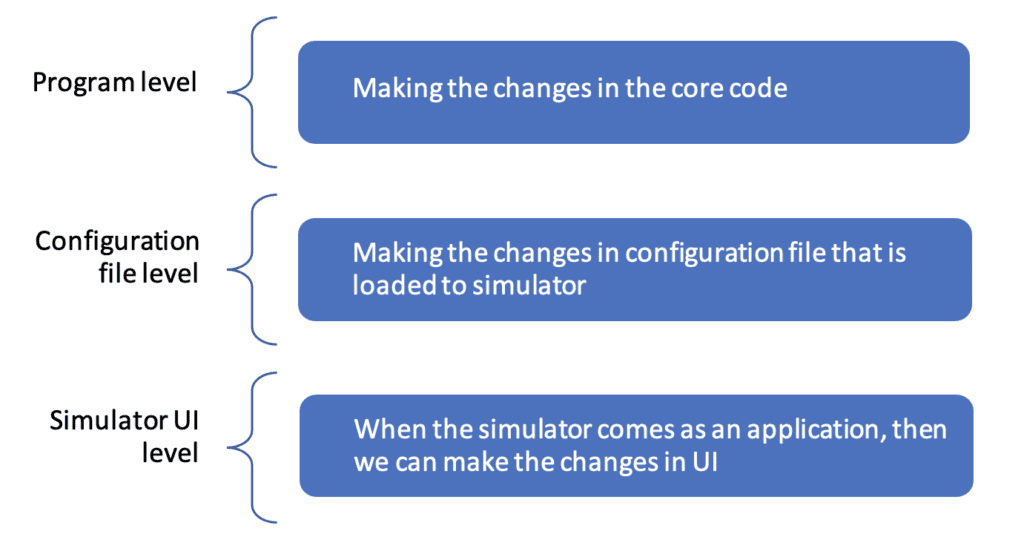 Program level

Making the changes in the core code

Configuration file level

Making the changes in configuration file that is loaded to simulator

Simulator UI level

When the simulator comes as an application, then we can make the changes in UI